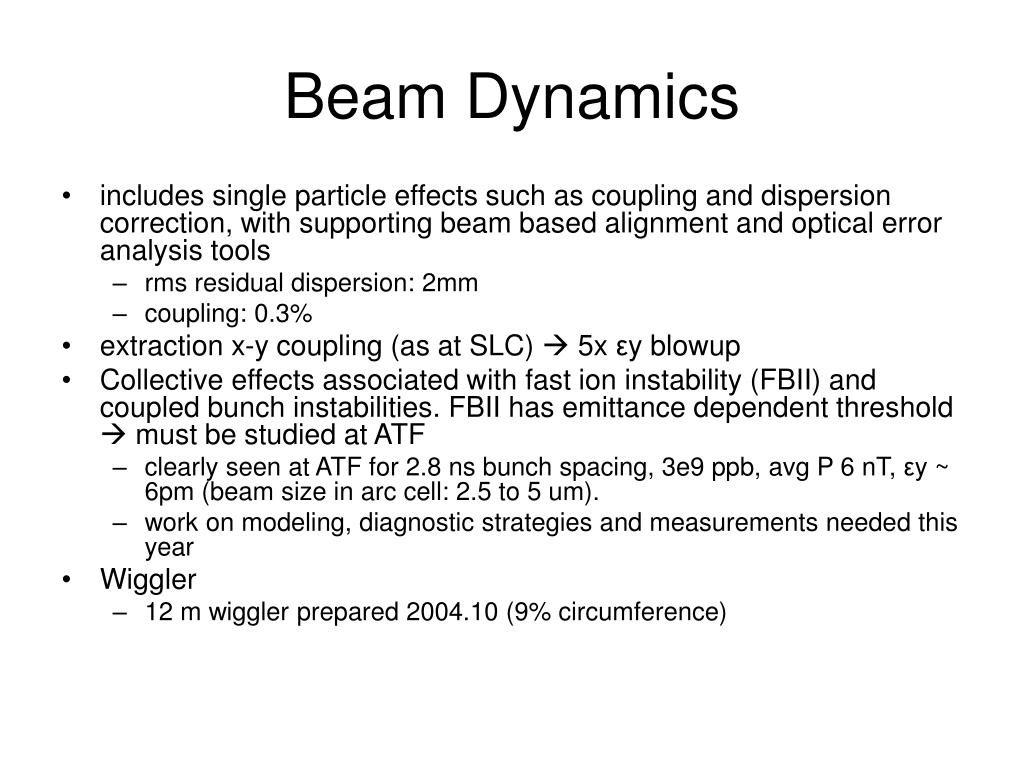 Beam Dynamics

• includes single particle effects such as coupling and dispersion correction, with supporting beam based alignment and optical error analysis tools
  – rms residual dispersion: 2mm
  – coupling: 0.3%
• extraction x-y coupling (as at SLC) → 5x εy blowup
• Collective effects associated with fast ion instability (FBII) and coupled bunch instabilities. FBII has emittance dependent threshold → must be studied at ATF
  – clearly seen at ATF for 2.8 ns bunch spacing, 3e9 ppb, avg P 6 nT, εy ~ 6pm (beam size in arc cell: 2.5 to 5 um).
  – work on modeling, diagnostic strategies and measurements needed this year
• Wiggler
  – 12 m wiggler prepared 2004.10 (9% circumference)